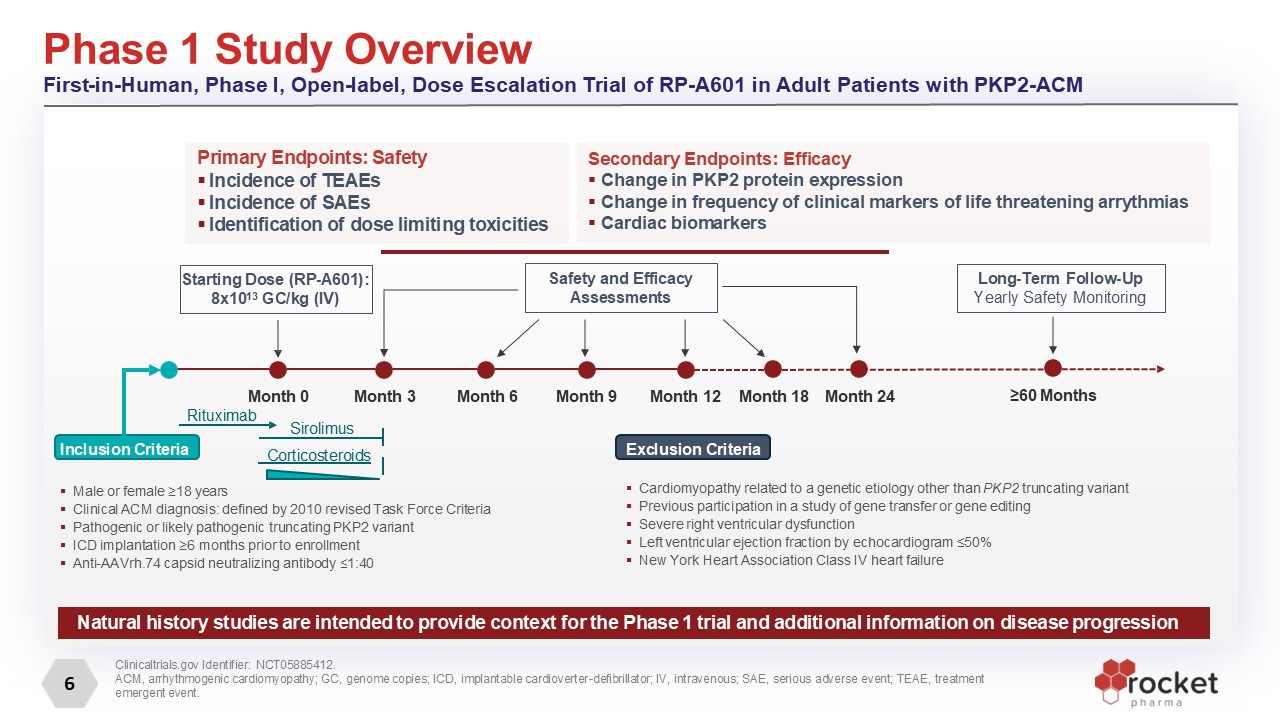 Phase 1 Study Overview
First-in-Human, Phase I, Open-label, Dose Escalation Trial of RP-A601 in Adult Patients with PKP2-ACM

Primary Endpoints: Safety
▪ Incidence of TEAEs
▪ Incidence of SAEs
▪ Identification of dose limiting toxicities

Secondary Endpoints: Efficacy
▪ Change in PKP2 protein expression
▪ Change in frequency of clinical markers of life threatening arrythmias
▪ Cardiac biomarkers

Starting Dose (RP-A601): $8x10^{13}$ GC/kg (IV)

Safety and Efficacy Assessments

Long-Term Follow-Up
Yearly Safety Monitoring

Month 0 Month 3 Month 6 Month 9 Month 12 Month 18 Month 24 ≥60 Months

Rituximab
Sirolimus
Corticosteroids

Inclusion Criteria
▪ Male or female ≥18 years
▪ Clinical ACM diagnosis: defined by 2010 revised Task Force Criteria
▪ Pathogenic or likely pathogenic truncating PKP2 variant
▪ ICD implantation ≥6 months prior to enrollment
▪ Anti-AAVrh.74 capsid neutralizing antibody ≤1:40

Exclusion Criteria
▪ Cardiomyopathy related to a genetic etiology other than PKP2 truncating variant
▪ Previous participation in a study of gene transfer or gene editing
▪ Severe right ventricular dysfunction
▪ Left ventricular ejection fraction by echocardiogram ≤50%
▪ New York Heart Association Class IV heart failure

Natural history studies are intended to provide context for the Phase 1 trial and additional information on disease progression

6

Clinicaltrials.gov Identifier: NCT05885412.
ACM, arrhythmogenic cardiomyopathy; GC, genome copies; ICD, implantable cardioverter-defibrillator; IV, intravenous; SAE, serious adverse event; TEAE, treatment emergent event.

rocket
pharma